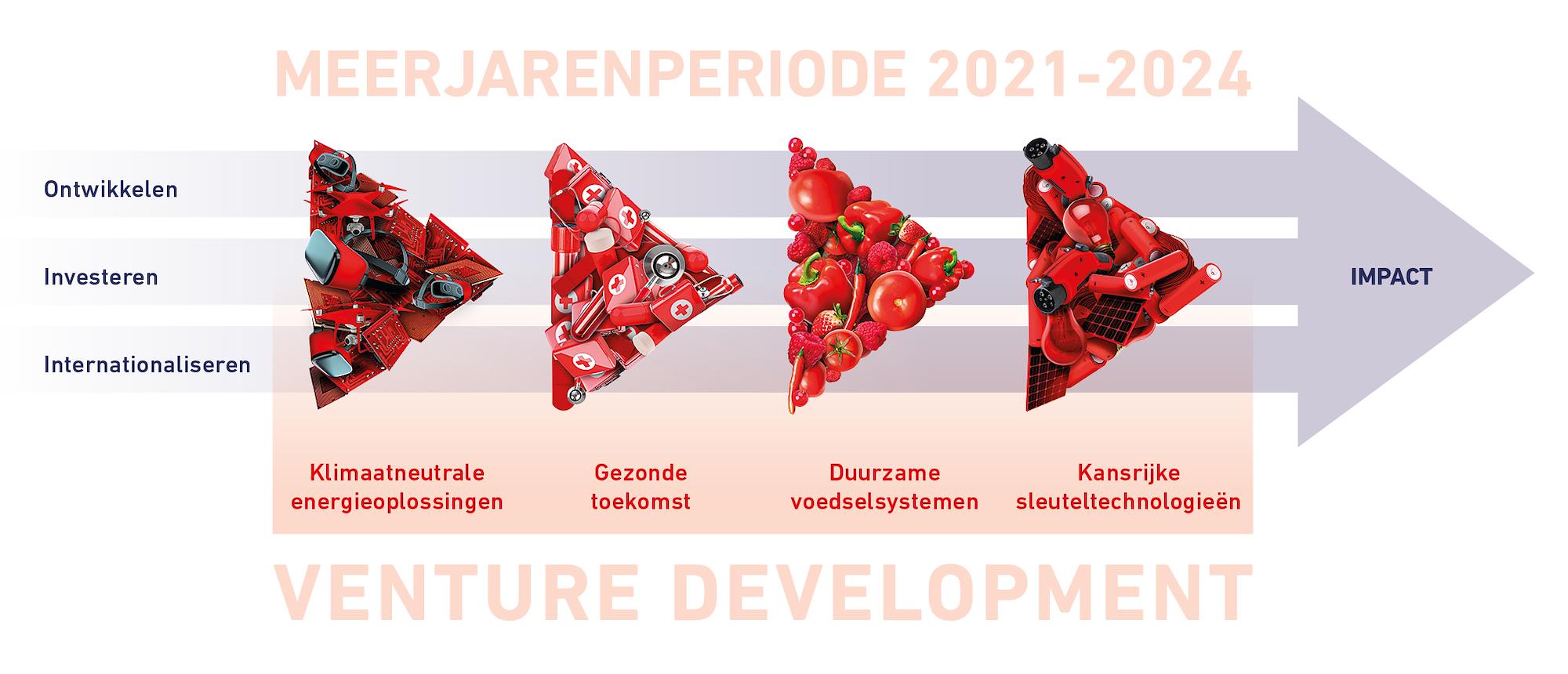 MEERJARENPERIODE 2021-2024

Ontwikkelen

Investeren

Internationaliseren

IMPACT

Klimaatneutrale energieoplossingen

Gezonde toekomst

Duurzame voedselsystemen

Kansrijke sleuteltechnologieën

VENTURE DEVELOPMENT